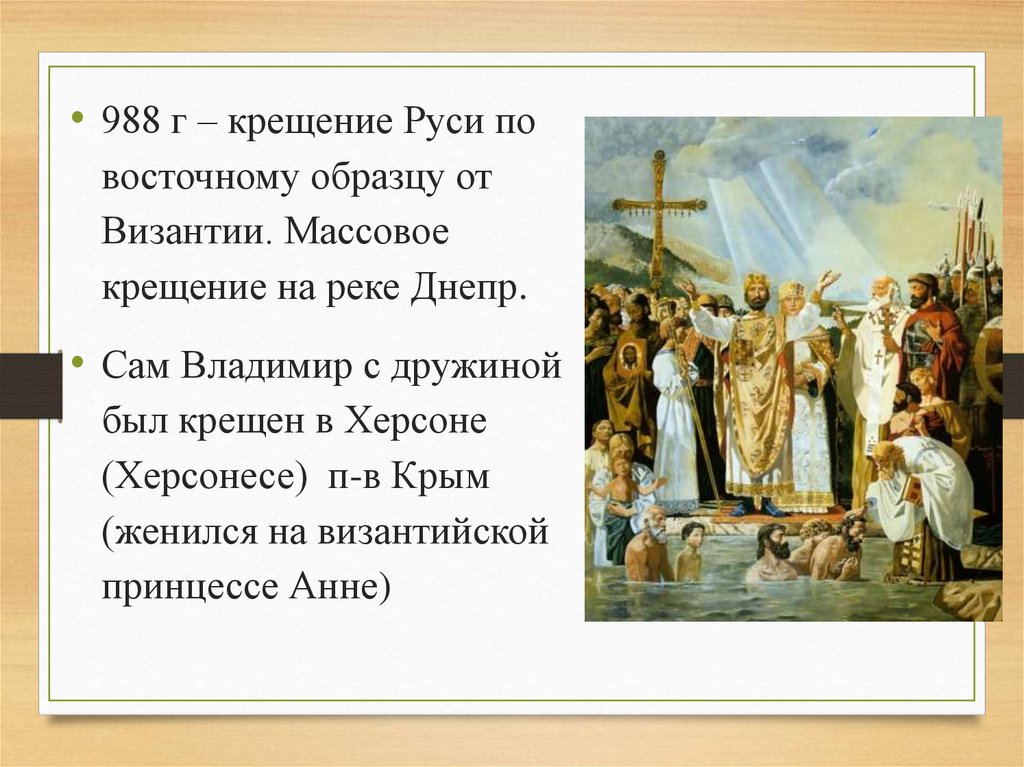 • 988 г – крещение Руси по восточному образцу от Византии. Массовое крещение на реке Днепр.

• Сам Владимир с дружиной был крещен в Херсоне (Херсонесе) п-в Крым (женился на византийской принцессе Анне)